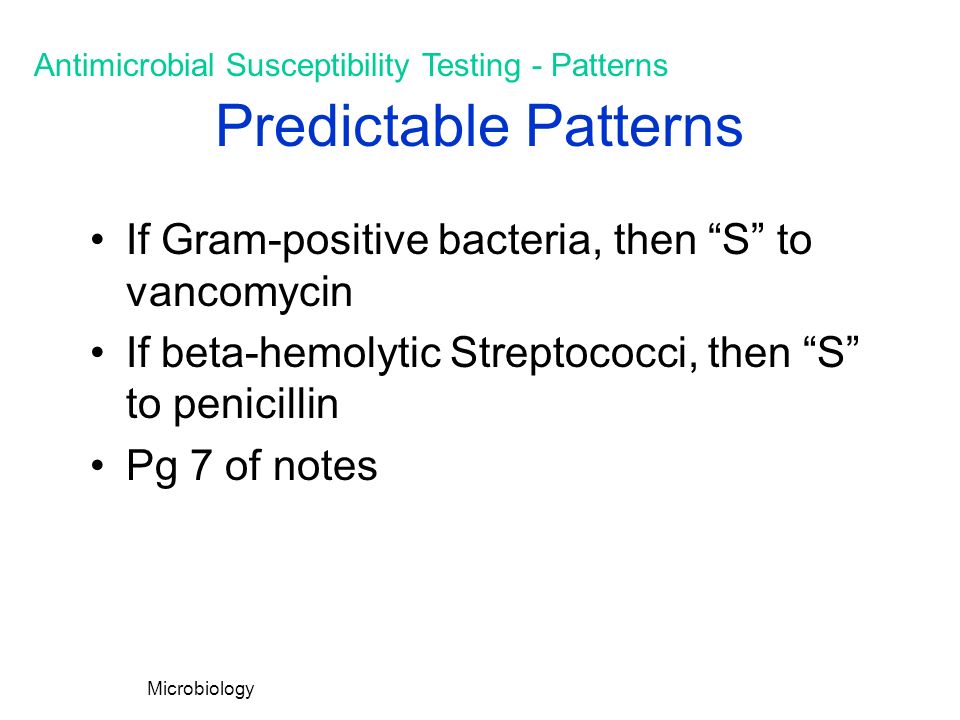 Antimicrobial Susceptibility Testing - Patterns

Predictable Patterns

• If Gram-positive bacteria, then “S” to vancomycin

• If beta-hemolytic Streptococci, then “S” to penicillin

• Pg 7 of notes

Microbiology